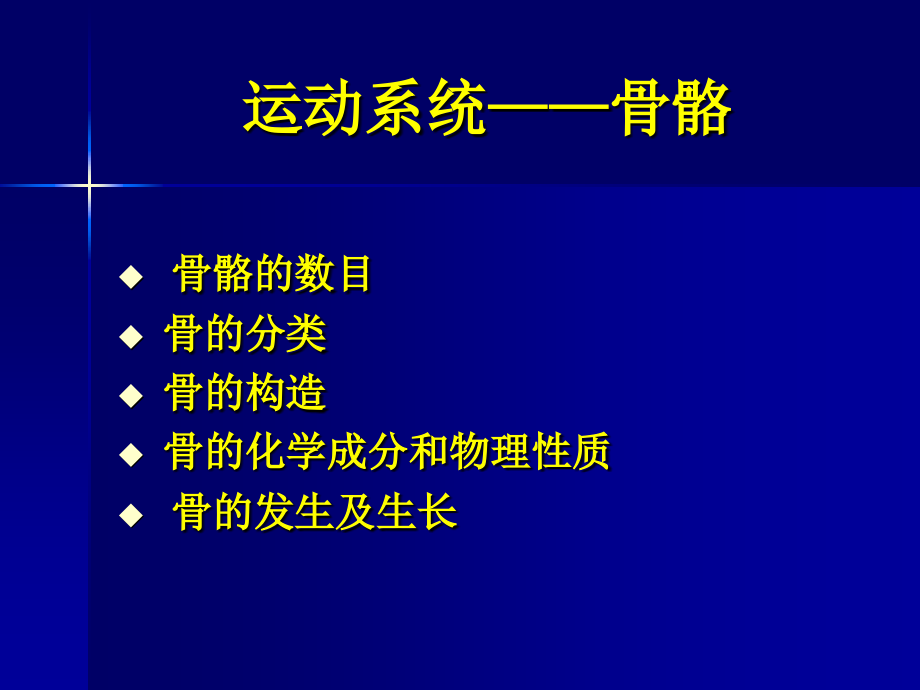 运动系统——骨骼

◆ 骨骼的数目
◆ 骨的分类
◆ 骨的构造
◆ 骨的化学成分和物理性质
◆ 骨的发生及生长